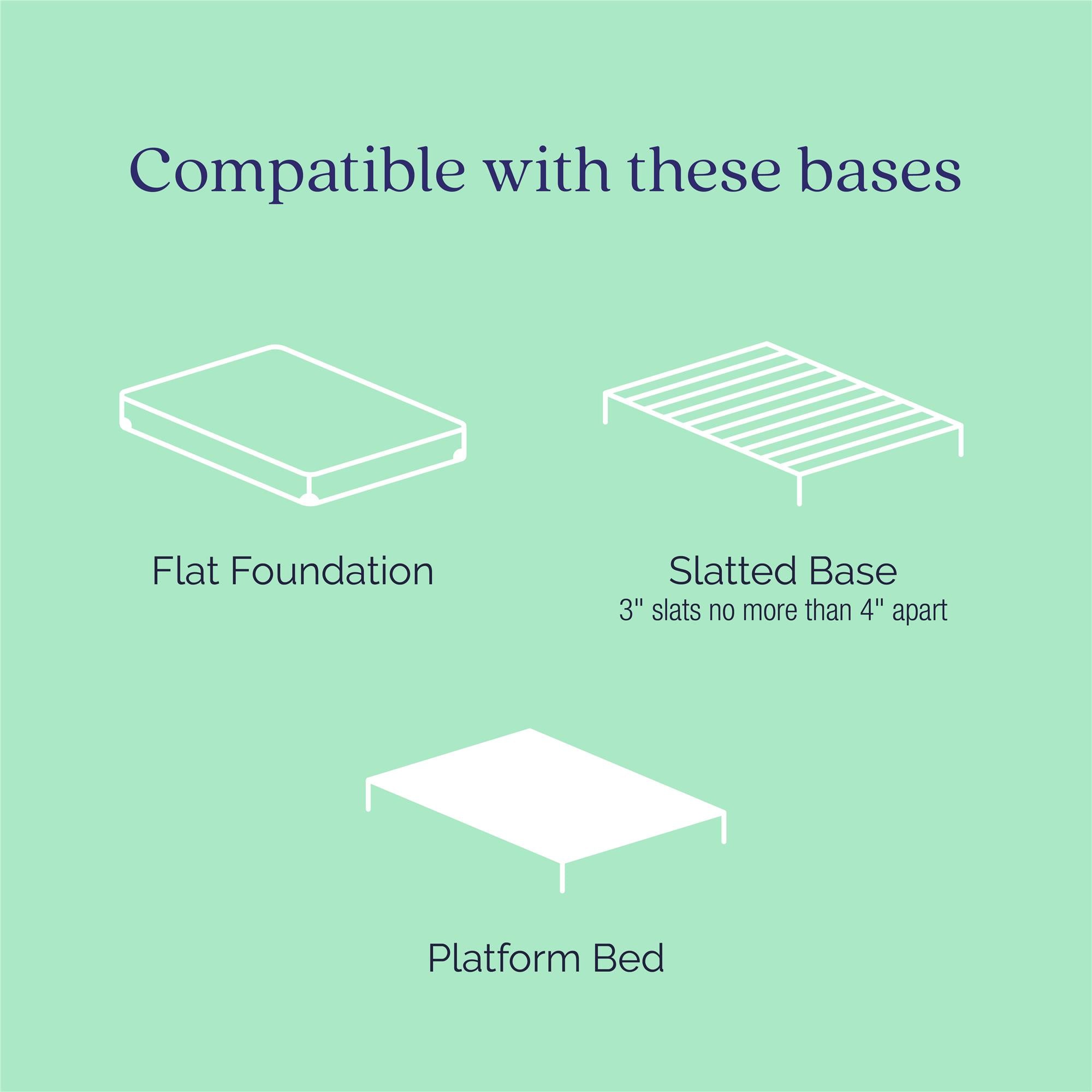 Compatible with these bases

Flat Foundation

Slatted Base
3" slats no more than 4" apart

Platform Bed